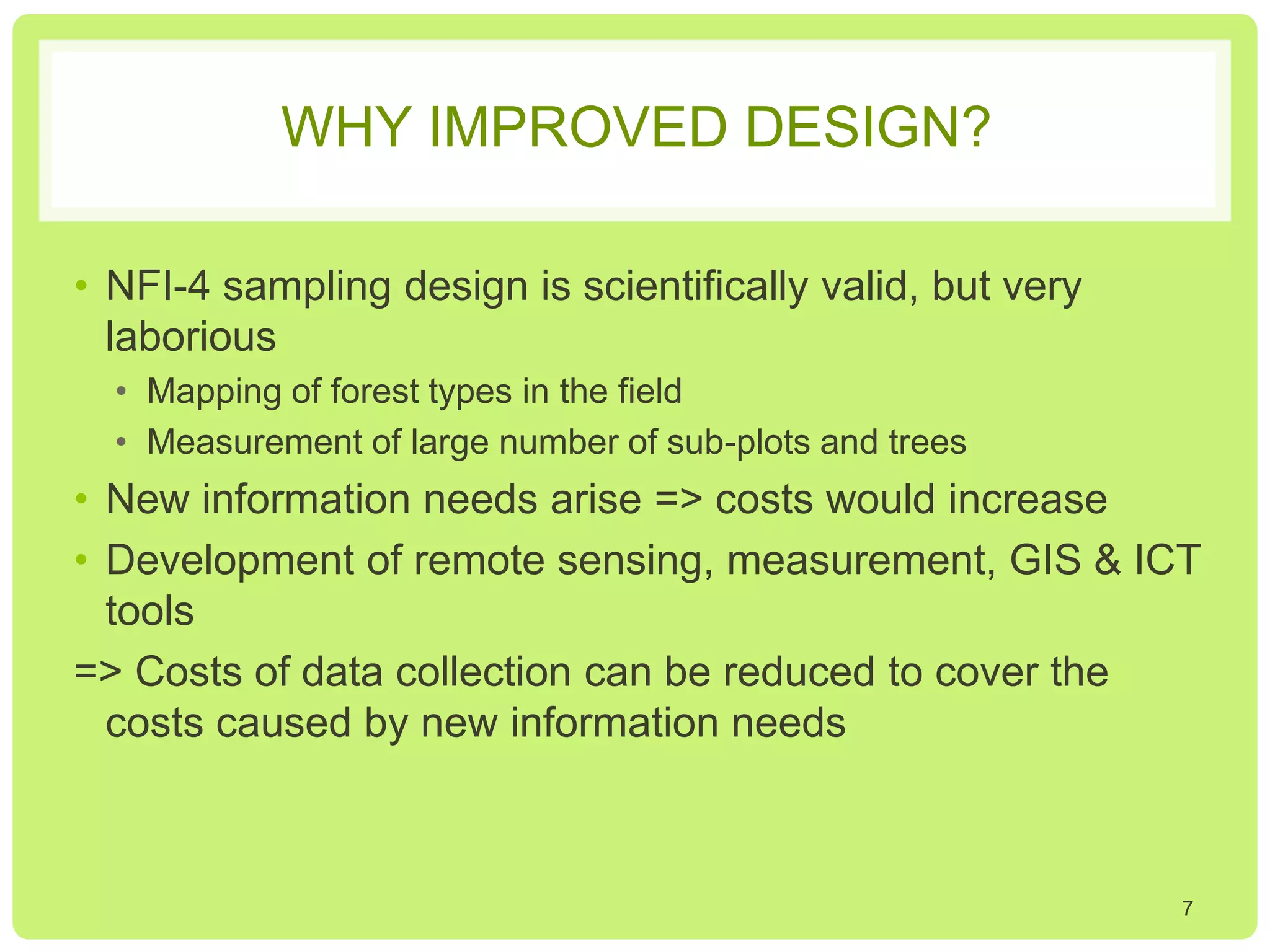 WHY IMPROVED DESIGN?

• NFI-4 sampling design is scientifically valid, but very laborious
  • Mapping of forest types in the field
  • Measurement of large number of sub-plots and trees
• New information needs arise => costs would increase
• Development of remote sensing, measurement, GIS & ICT tools
=> Costs of data collection can be reduced to cover the costs caused by new information needs

7